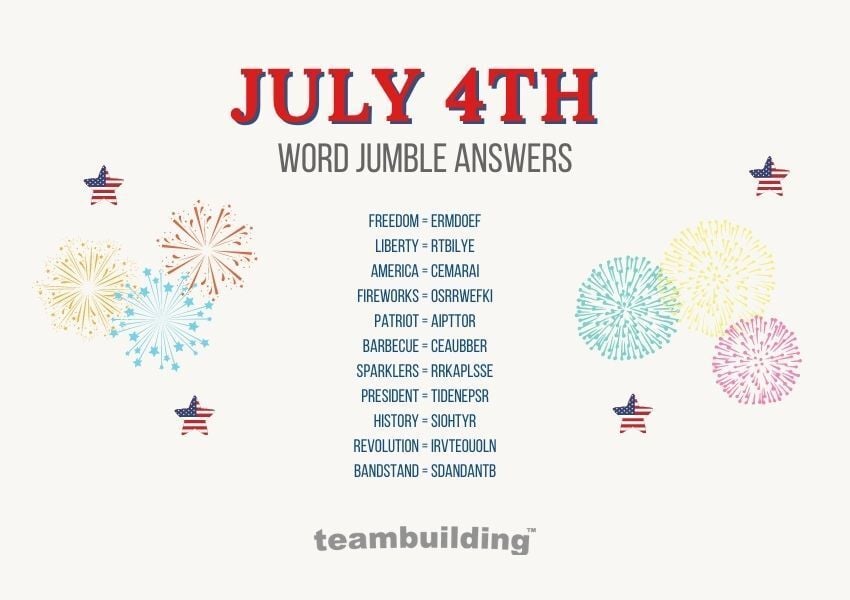 JULY 4TH
WORD JUMBLE ANSWERS

FREEDOM = ERMDOEF
LIBERTY = RTBILYE
AMERICA = CEMARAI
FIREWORKS = OSRRWEFKI
PATRIOT = AIPTTOR
BARBECUE = CEAUBBER
SPARKLERS = RRKAPLSSE
PRESIDENT = TIDENEPSR
HISTORY = SIOHTYR
REVOLUTION = IRVTEOUOLN
BANDSTAND = SDANDANTB

teambuilding™